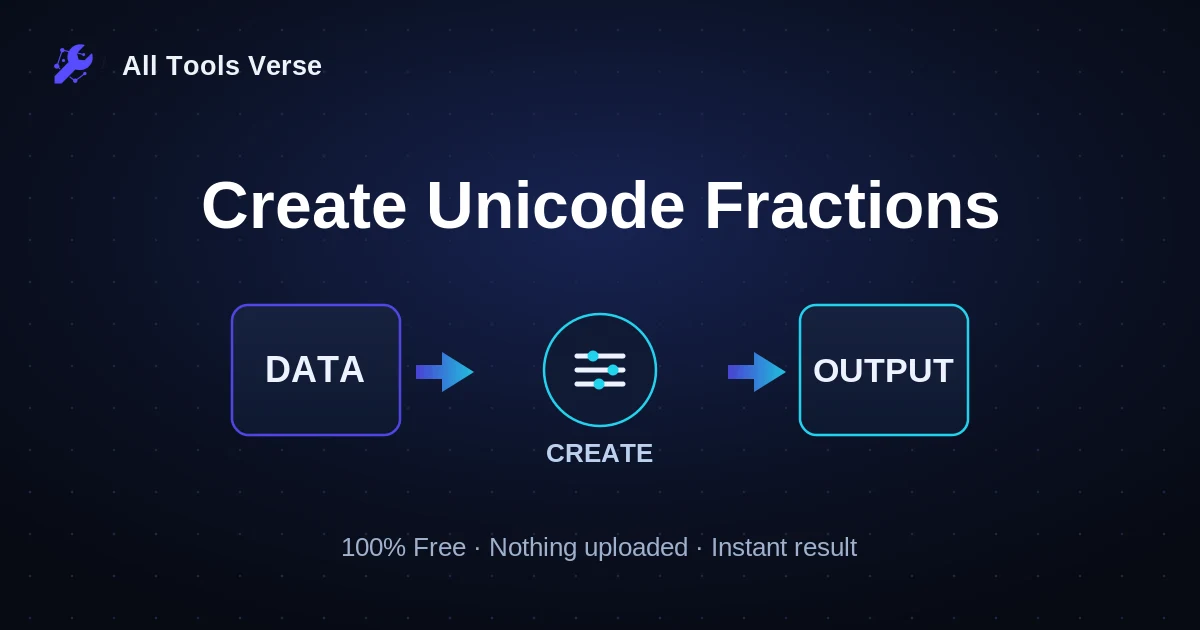 All Tools Verse

Create Unicode Fractions

DATA

CREATE

OUTPUT

100% Free · Nothing uploaded · Instant result